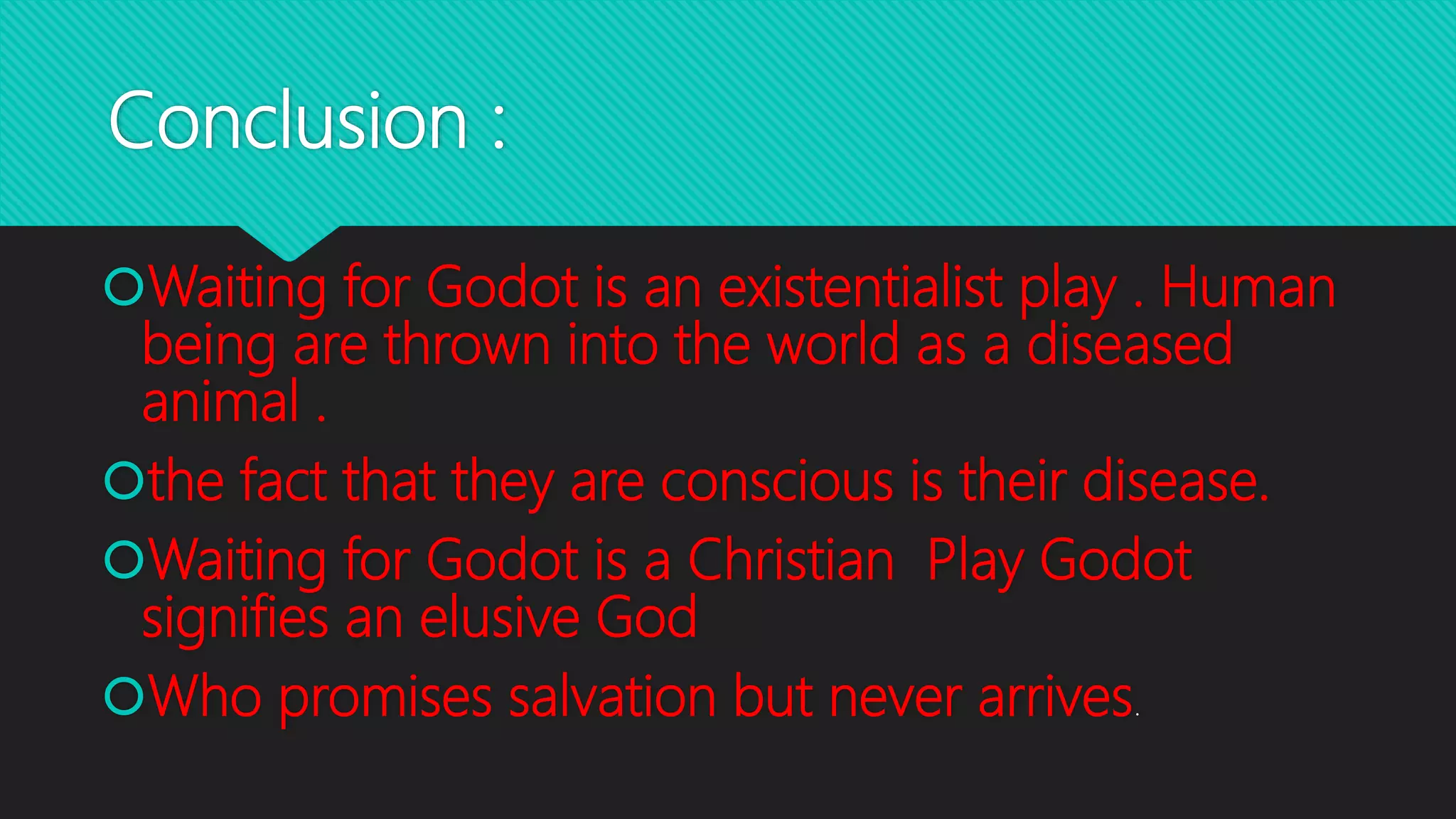 Conclusion :

Waiting for Godot is an existentialist play . Human being are thrown into the world as a diseased animal .

the fact that they are conscious is their disease.

Waiting for Godot is a Christian  Play Godot signifies an elusive God

Who promises salvation but never arrives.